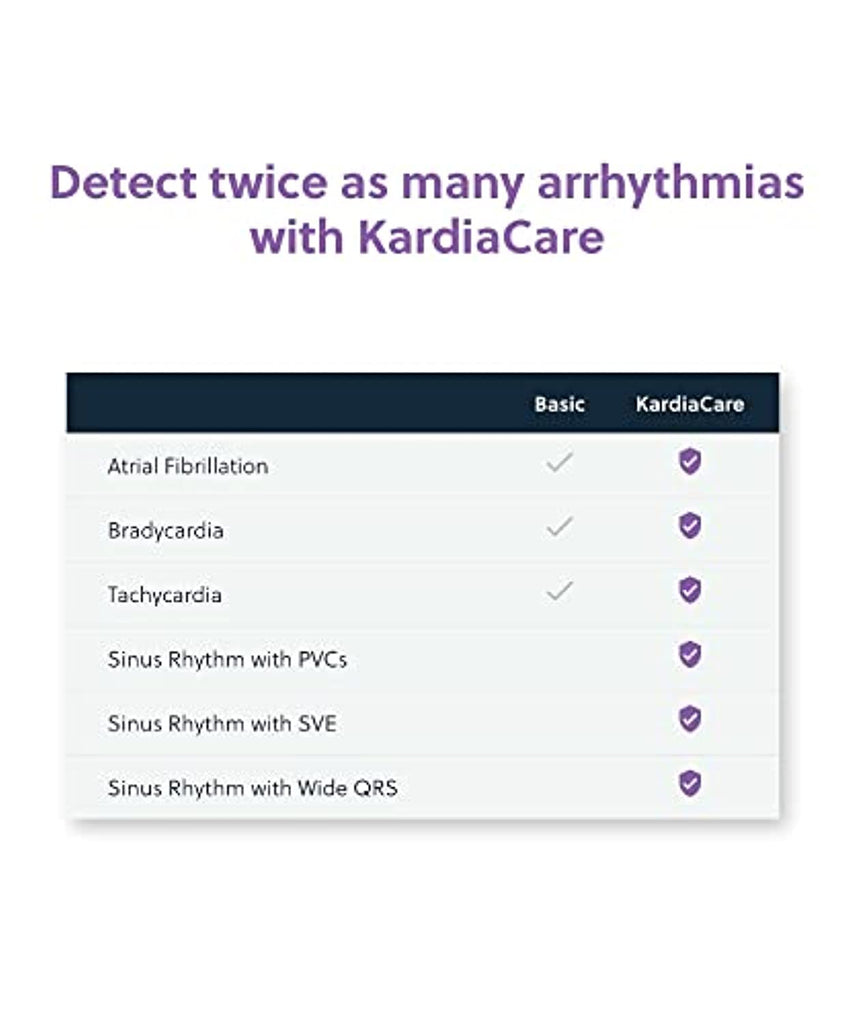 Detect twice as many arrhythmias with KardiaCare

| | Basic | KardiaCare |
|---|---|---|
| Atrial Fibrillation | ✓ | ✓ |
| Bradycardia | ✓ | ✓ |
| Tachycardia | ✓ | ✓ |
| Sinus Rhythm with PVCs | | ✓ |
| Sinus Rhythm with SVE | | ✓ |
| Sinus Rhythm with Wide QRS | | ✓ |